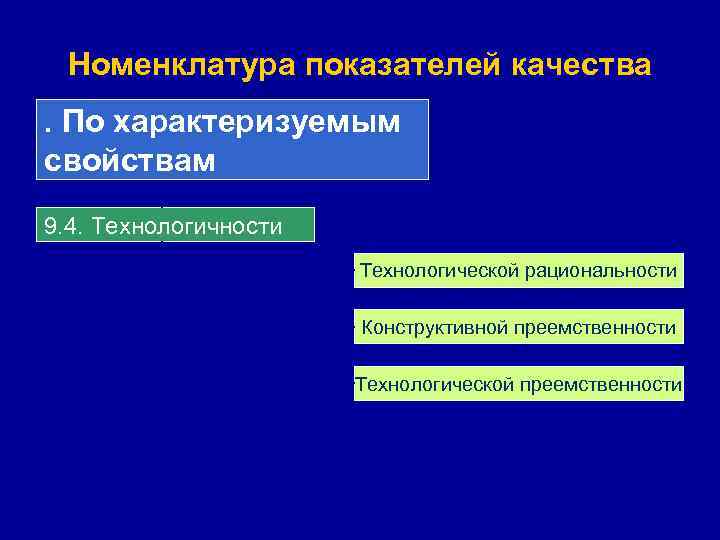 Номенклатура показателей качества

. По характеризуемым свойствам

9.4. Технологичности

Технологической рациональности

Конструктивной преемственности

Технологической преемственности